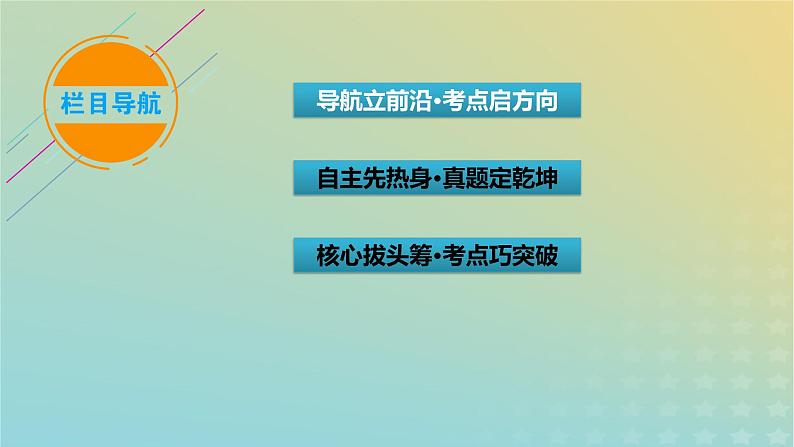 栏目导航

导航立前沿·考点启方向

自主先热身·真题定乾坤

核心拔头筹·考点巧突破